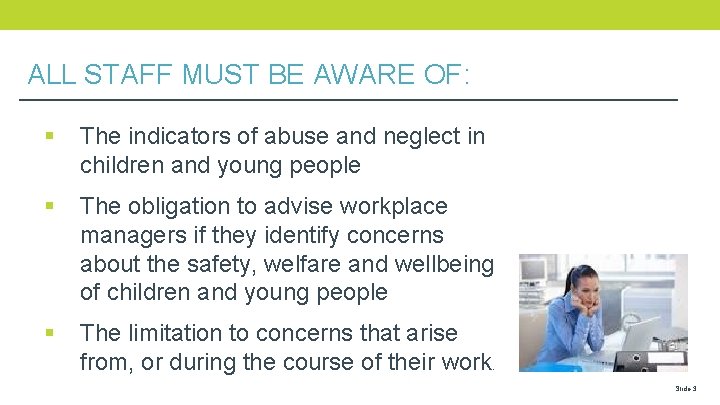 ALL STAFF MUST BE AWARE OF:

▪ The indicators of abuse and neglect in children and young people

▪ The obligation to advise workplace managers if they identify concerns about the safety, welfare and wellbeing of children and young people

▪ The limitation to concerns that arise from, or during the course of their work.

Slide 3